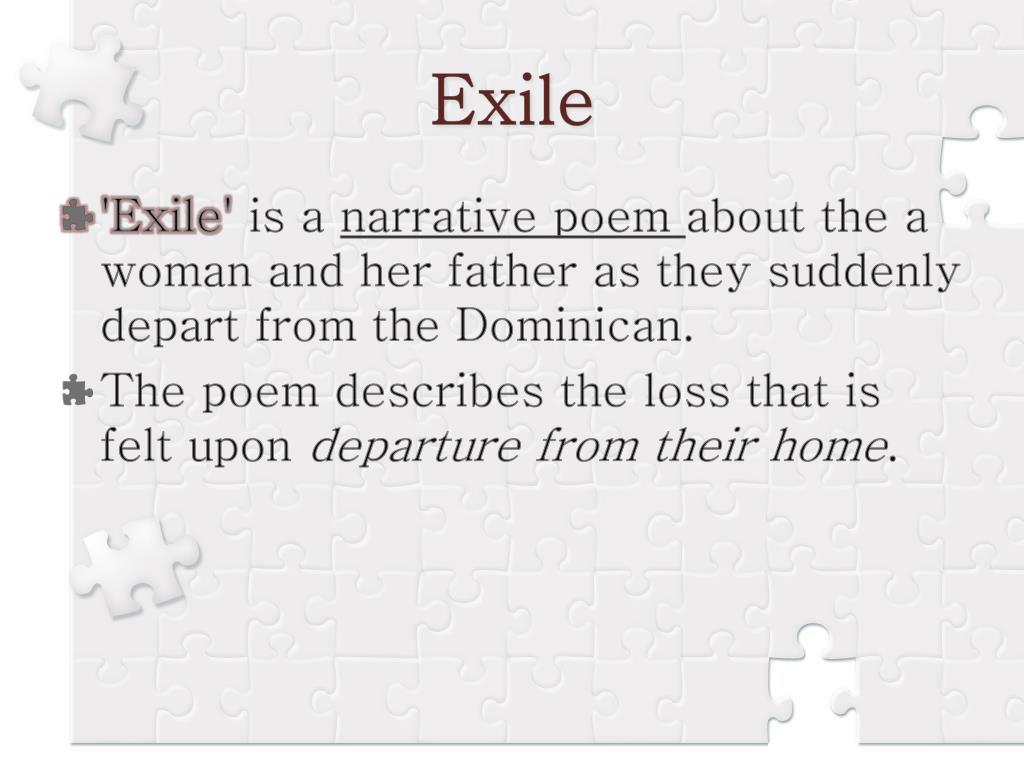 Exile

'Exile' is a narrative poem about the a woman and her father as they suddenly depart from the Dominican.

The poem describes the loss that is felt upon departure from their home.